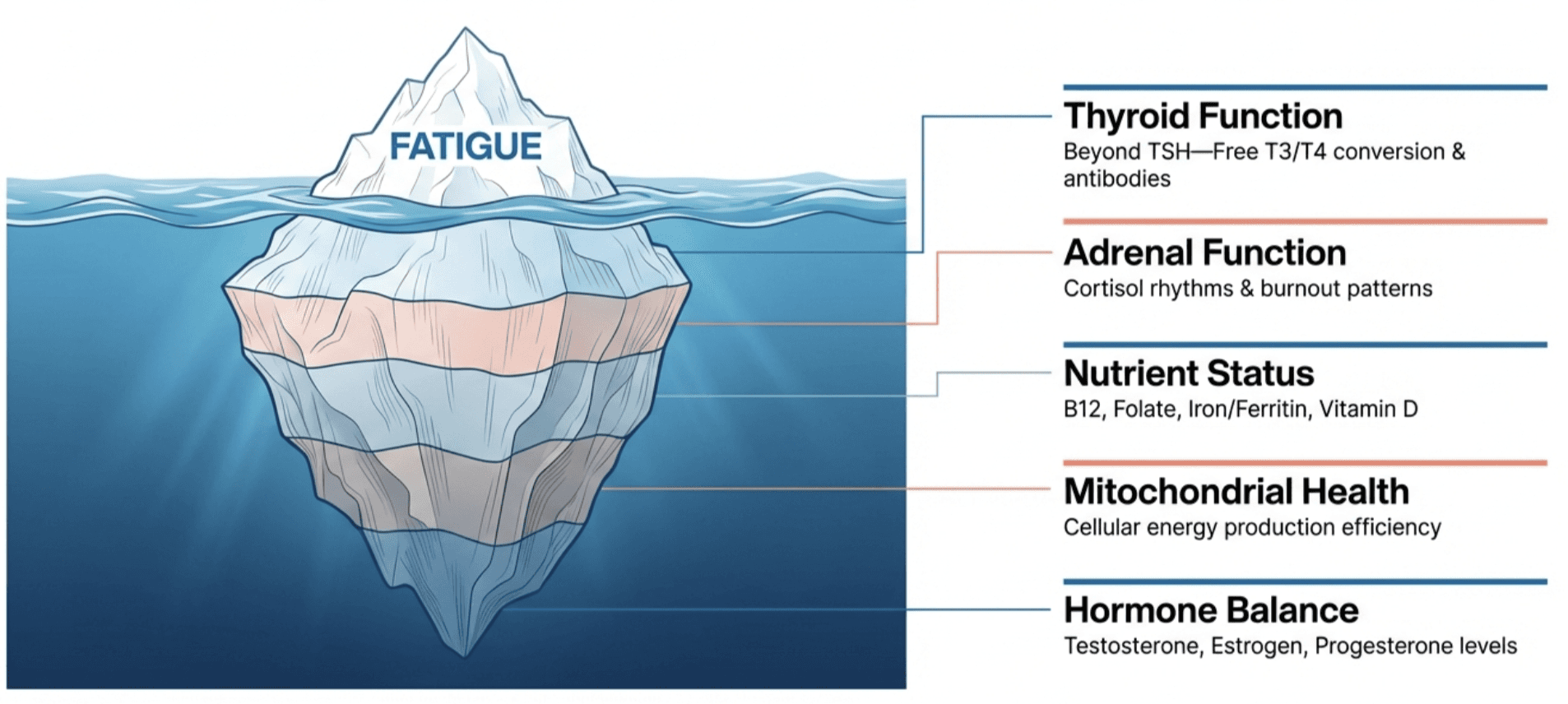 FATIGUE

Thyroid Function
Beyond TSH—Free T3/T4 conversion & antibodies

Adrenal Function
Cortisol rhythms & burnout patterns

Nutrient Status
B12, Folate, Iron/Ferritin, Vitamin D

Mitochondrial Health
Cellular energy production efficiency

Hormone Balance
Testosterone, Estrogen, Progesterone levels